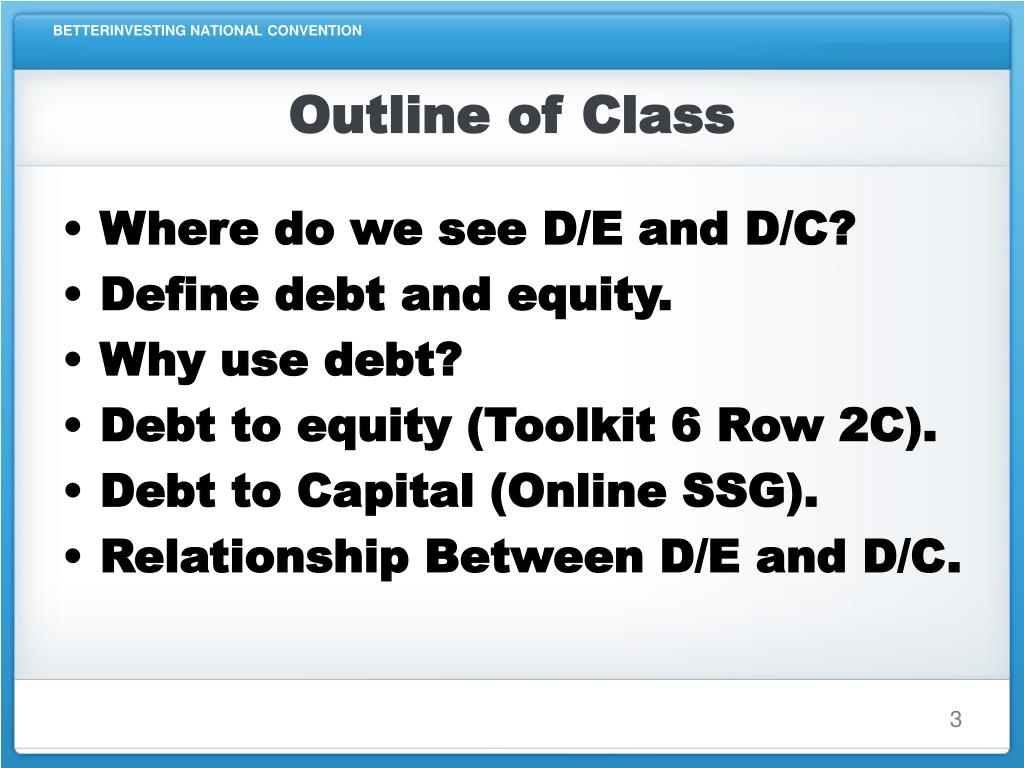 BETTERINVESTING NATIONAL CONVENTION

Outline of Class

• Where do we see D/E and D/C?
• Define debt and equity.
• Why use debt?
• Debt to equity (Toolkit 6 Row 2C).
• Debt to Capital (Online SSG).
• Relationship Between D/E and D/C.

3